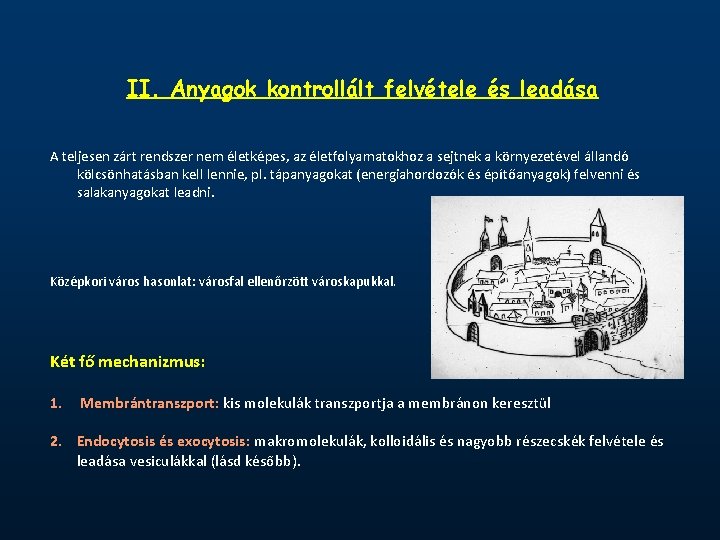 II. Anyagok kontrollált felvétele és leadása

A teljesen zárt rendszer nem életképes, az életfolyamatokhoz a sejtnek a környezetével állandó kölcsönhatásban kell lennie, pl. tápanyagokat (energiahordozók és építőanyagok) felvenni és salakanyagokat leadni.

Középkori város hasonlat: városfal ellenőrzött városkapukkal.

Két fő mechanizmus:

1. Membrántranszport: kis molekulák transzportja a membránon keresztül

2. Endocytosis és exocytosis: makromolekulák, kolloidális és nagyobb részecskék felvétele és leadása vesiculákkal (lásd később).